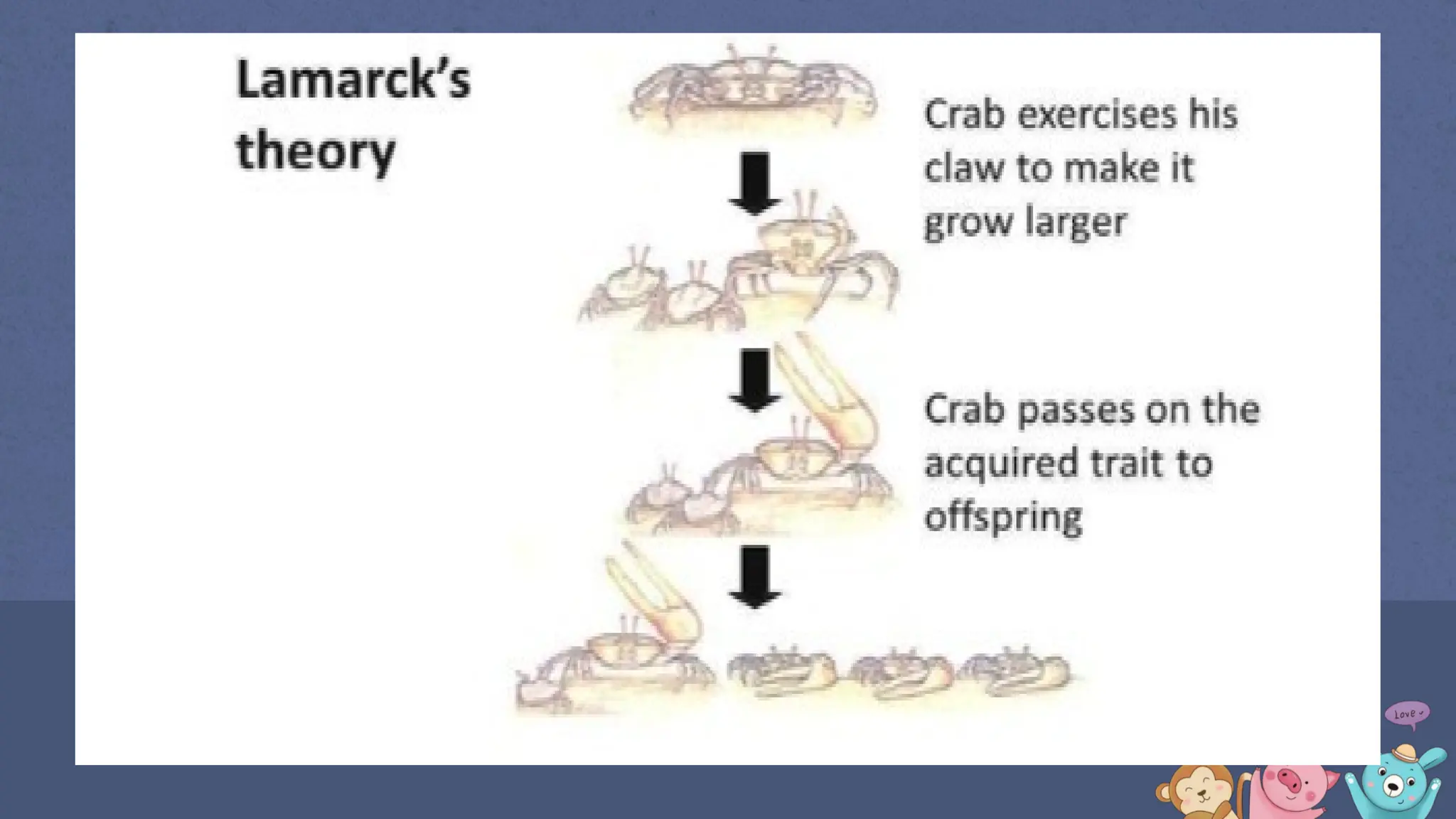 Lamarck's theory

Crab exercises his claw to make it grow larger

Crab passes on the acquired trait to offspring

Love